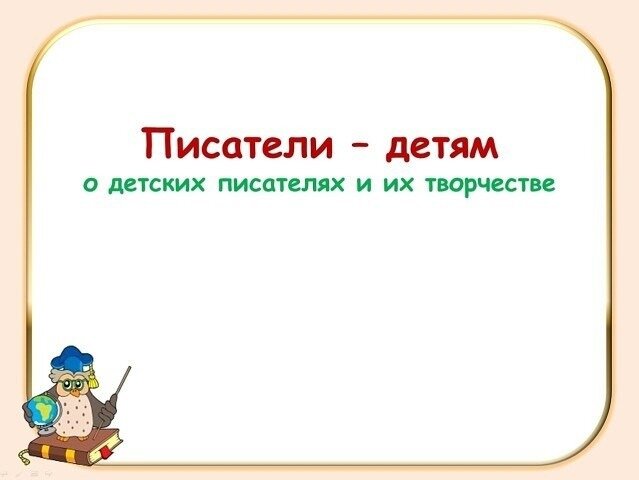 Писатели – детям
о детских писателях и их творчестве